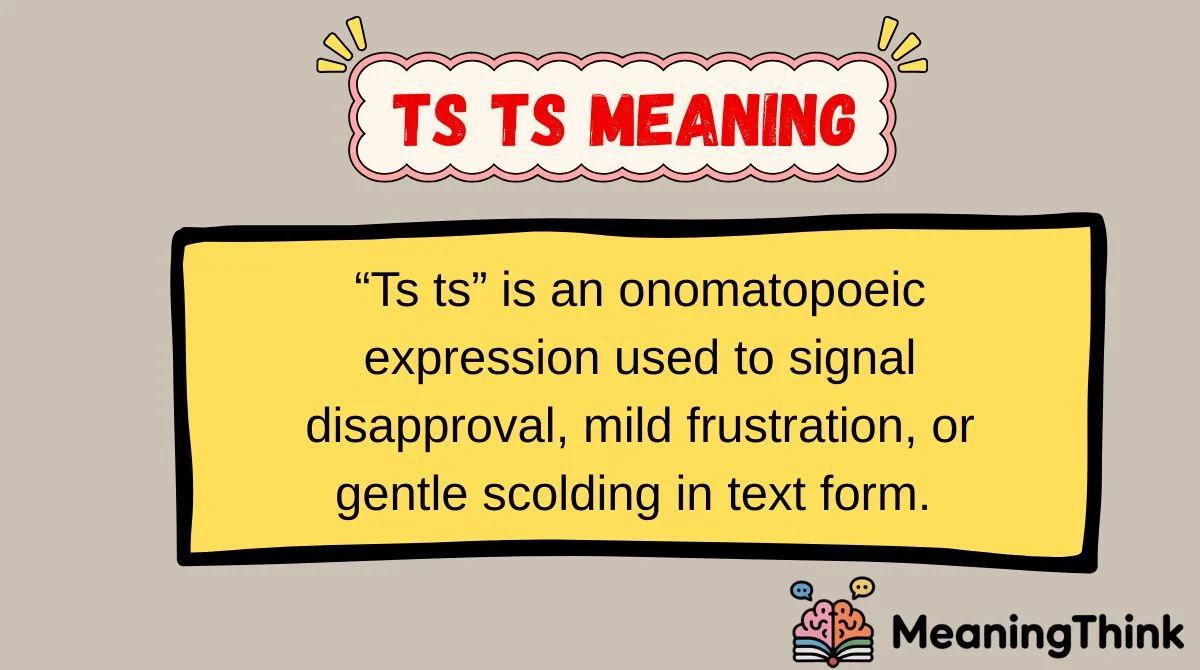 TS TS MEANING

“Ts ts” is an onomatopoeic expression used to signal disapproval, mild frustration, or gentle scolding in text form.

MeaningThink